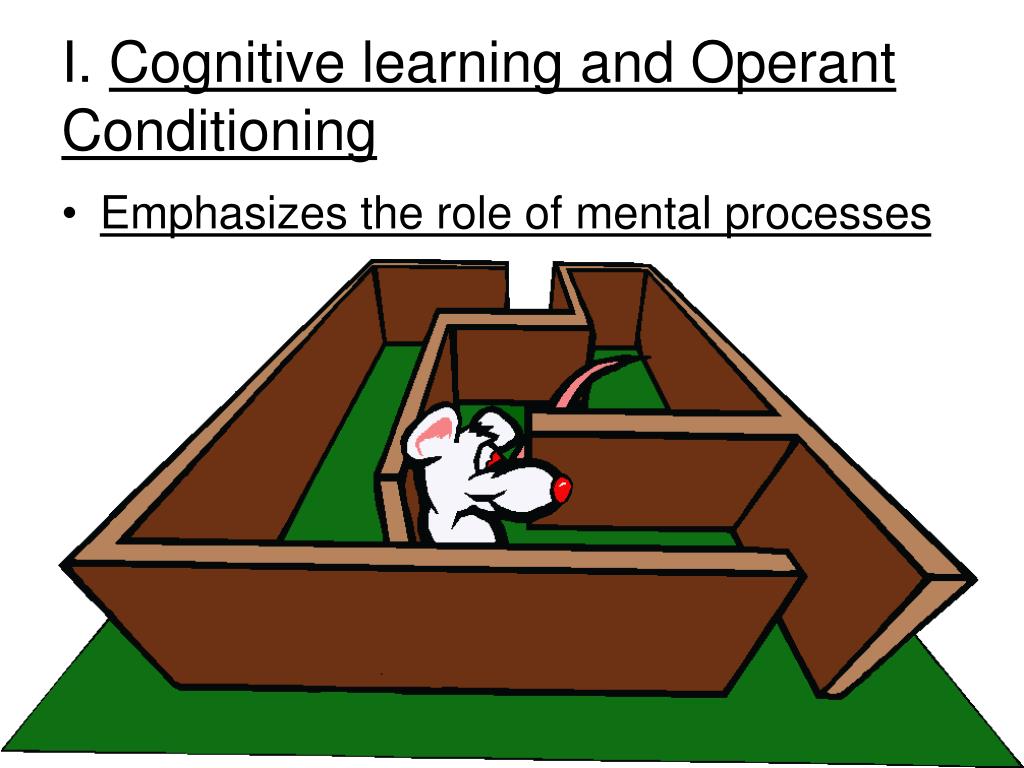 I. Cognitive learning and Operant Conditioning

• Emphasizes the role of mental processes